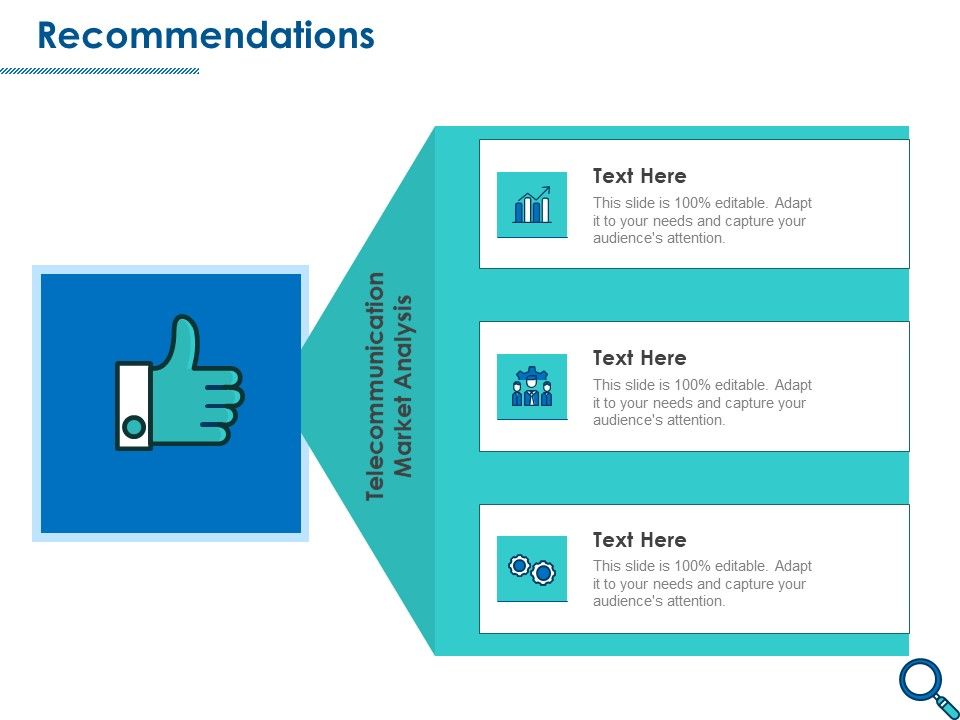 Recommendations

Telecommunication Market Analysis

Text Here

This slide is 100% editable. Adapt it to your needs and capture your audience's attention.

Text Here

This slide is 100% editable. Adapt it to your needs and capture your audience's attention.

Text Here

This slide is 100% editable. Adapt it to your needs and capture your audience's attention.